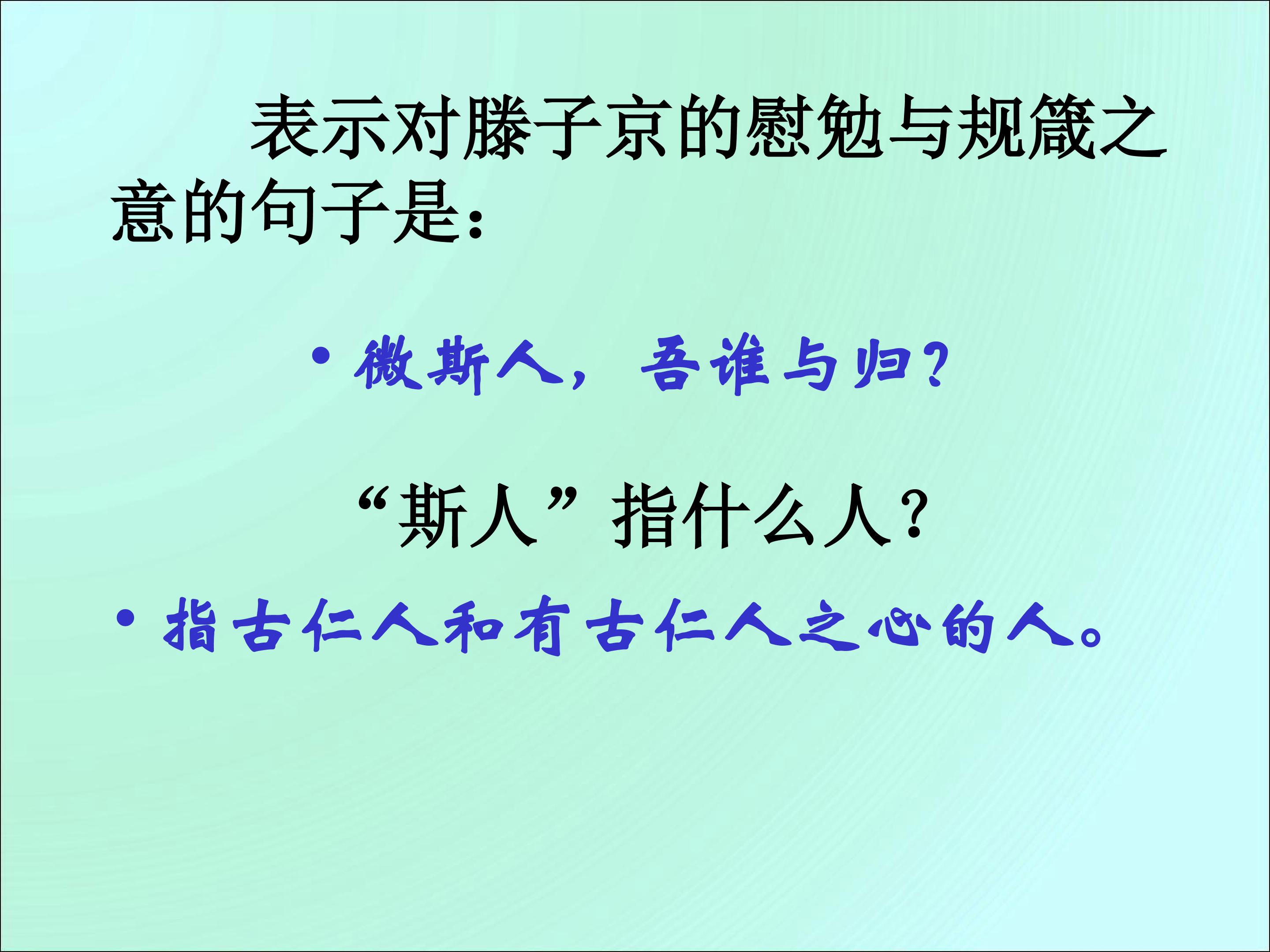 表示对滕子京的慰勉与规箴之意的句子是：

• 微斯人，吾谁与归？

“斯人”指什么人？

• 指古仁人和有古仁人之心的人。